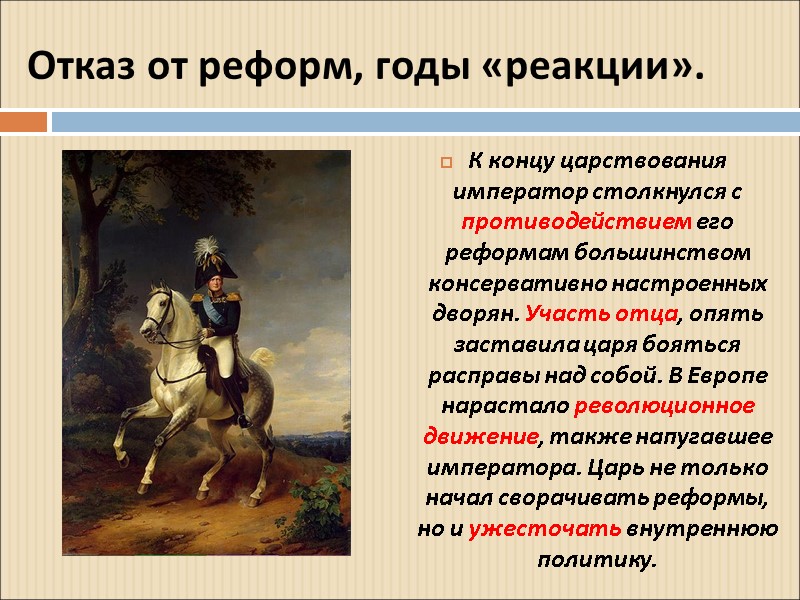 Отказ от реформ, годы «реакции».

К концу царствования император столкнулся с противодействием его реформам большинством консервативно настроенных дворян. Участь отца, опять заставила царя бояться расправы над собой. В Европе нарастало революционное движение, также напугавшее императора. Царь не только начал сворачивать реформы, но и ужесточать внутреннюю политику.